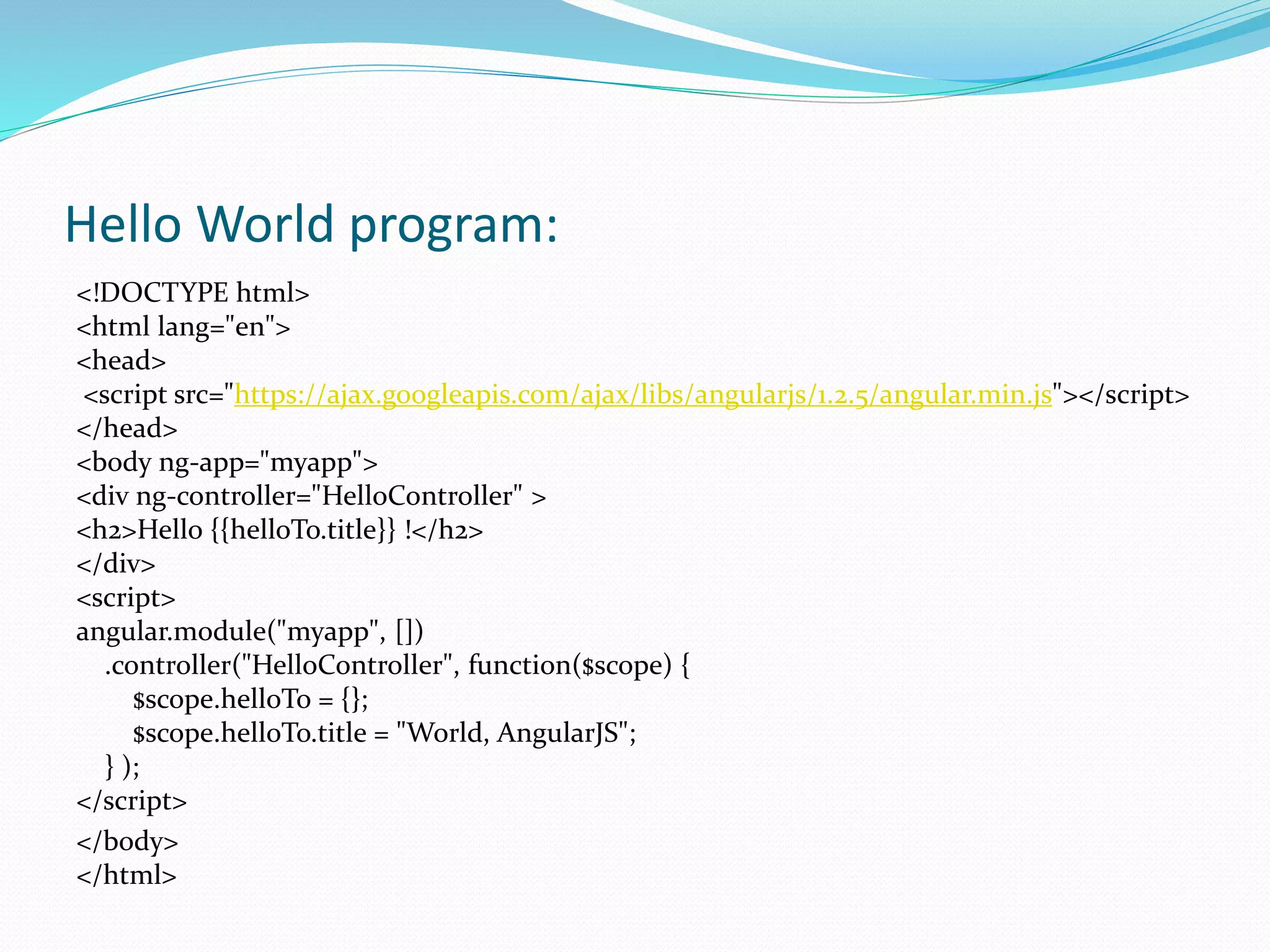 Hello World program:

<!DOCTYPE html>
<html lang="en">
<head>
<script src="https://ajax.googleapis.com/ajax/libs/angularjs/1.2.5/angular.min.js"></script>
</head>
<body ng-app="myapp">
<div ng-controller="HelloController" >
<h2>Hello {{helloTo.title}} !</h2>
</div>
<script>
angular.module("myapp", [])
.controller("HelloController", function($scope) {
$scope.helloTo = {};
$scope.helloTo.title = "World, AngularJS";
} );
</script>
</body>
</html>